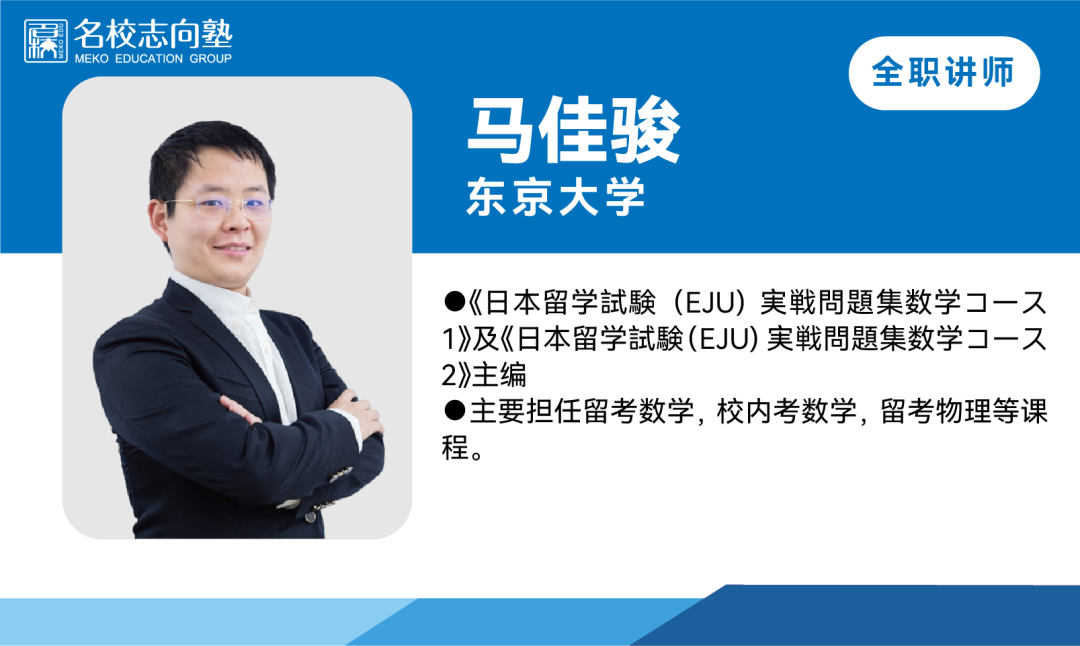 名校志向塾
MEKO EDUCATION GROUP

全职讲师

马佳骏
东京大学

●《日本留学試験（EJU）実戦問題集数学コース1》及《日本留学試験(EJU) 実戦問題集数学コース2》主编
●主要担任留考数学，校内考数学，留考物理等课程。